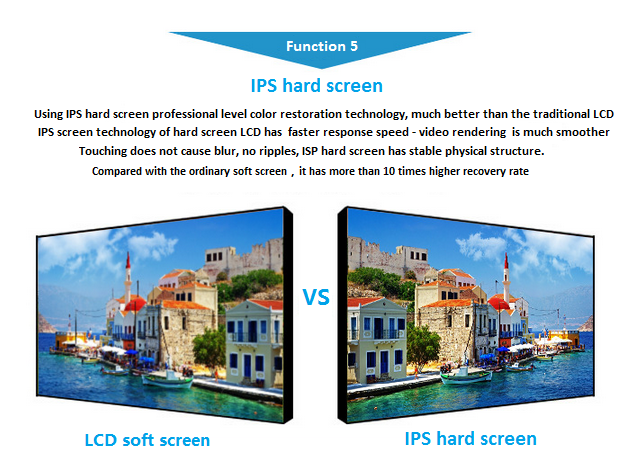 Function 5

IPS hard screen

Using IPS hard screen professional level color restoration technology, much better than the traditional LCD
IPS screen technology of hard screen LCD has faster response speed - video rendering is much smoother
Touching does not cause blur, no ripples, ISP hard screen has stable physical structure.
Compared with the ordinary soft screen , it has more than 10 times higher recovery rate

VS

LCD soft screen

IPS hard screen